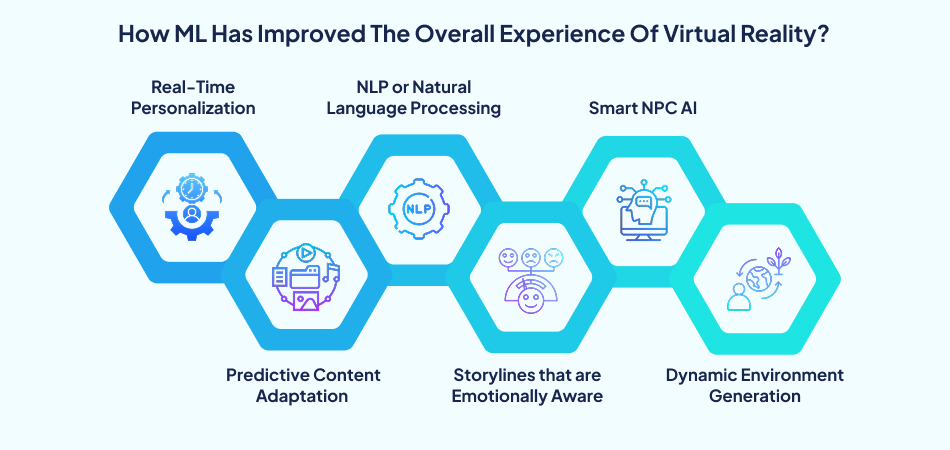 How ML Has Improved The Overall Experience Of Virtual Reality?

Real-Time Personalization

NLP or Natural Language Processing

Smart NPC AI

NLP

Predictive Content Adaptation

Storylines that are Emotionally Aware

Dynamic Environment Generation